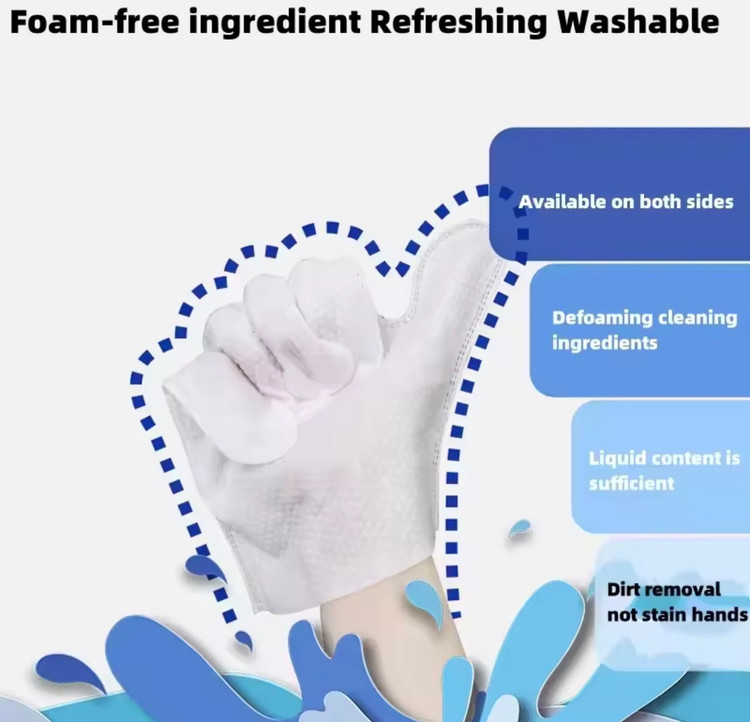 Foam-free ingredient Refreshing Washable

Available on both sides

Defoaming cleaning ingredients

Liquid content is sufficient

Dirt removal not stain hands